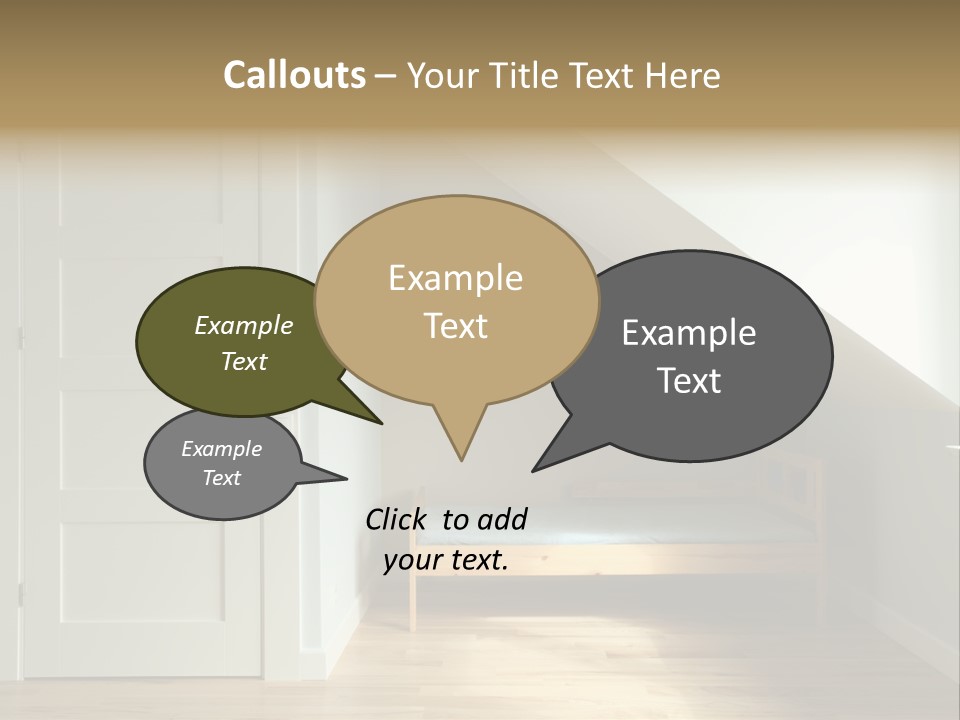 Callouts – Your Title Text Here

Example Text

Example Text

Example Text

Example Text

Click to add your text.